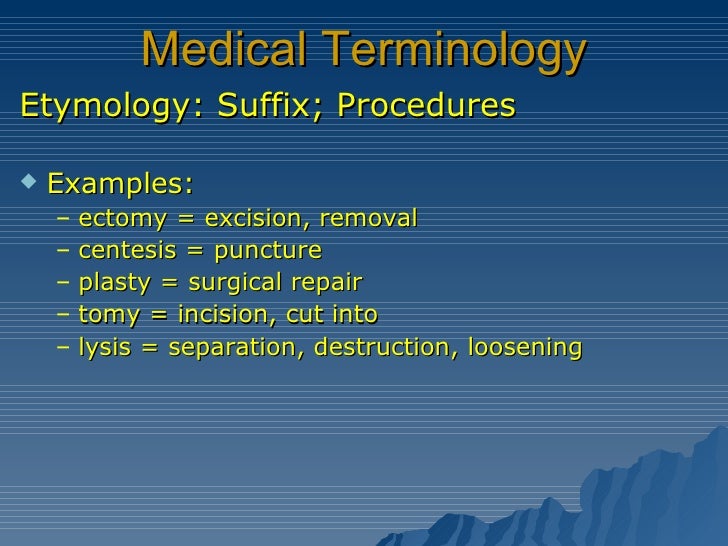 Medical Terminology

Etymology: Suffix; Procedures

Examples:
– ectomy = excision, removal
– centesis = puncture
– plasty = surgical repair
– tomy = incision, cut into
– lysis = separation, destruction, loosening